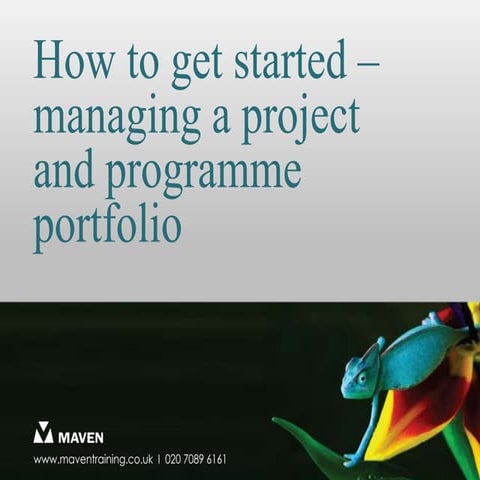 How to get started – managing a project and programme portfolio

MAVEN

www.maventraining.co.uk | 020 7089 6161